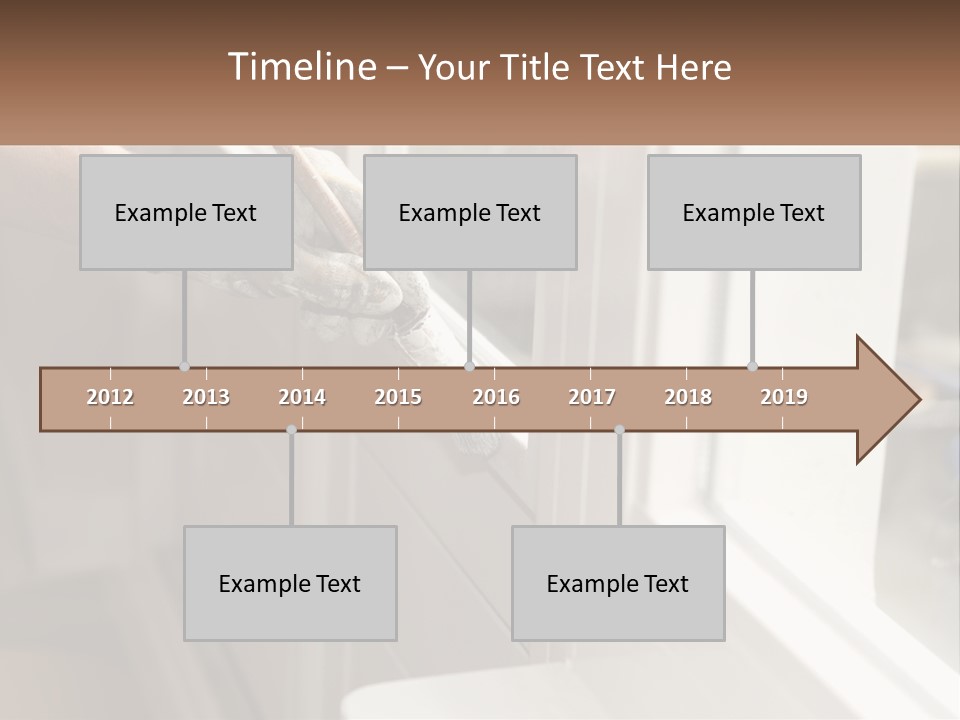 Timeline – Your Title Text Here

Example Text

Example Text

Example Text

2012 2013 2014 2015 2016 2017 2018 2019

Example Text

Example Text